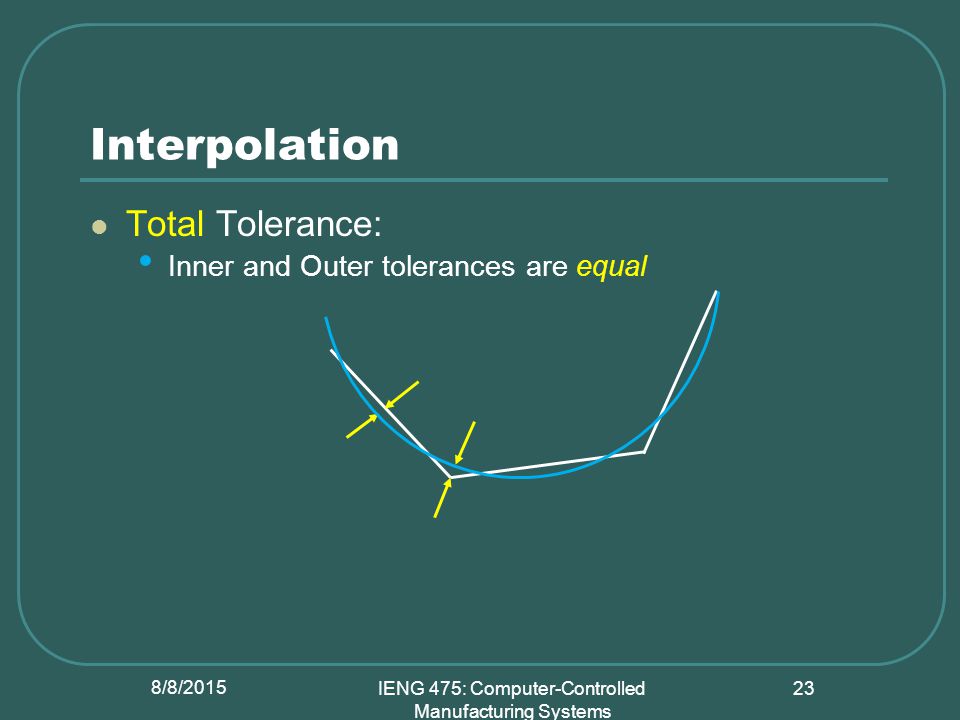 Interpolation

Total Tolerance:

Inner and Outer tolerances are equal

8/8/2015

IENG 475: Computer-Controlled Manufacturing Systems

23